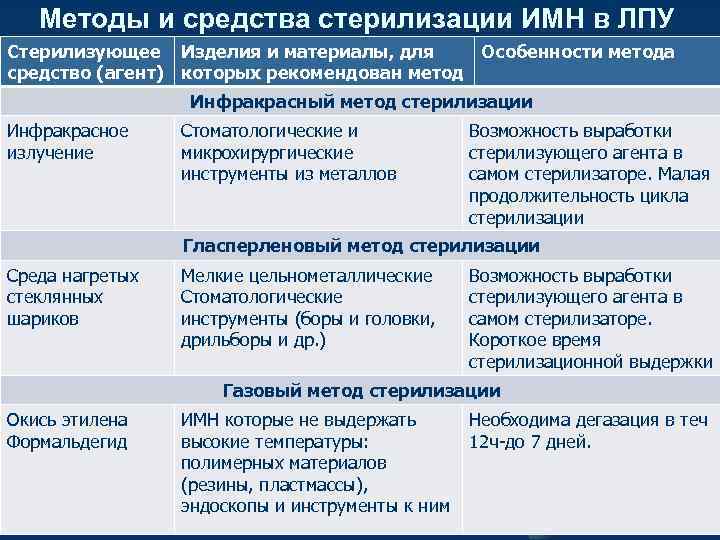 Методы и средства стерилизации ИМН в ЛПУ

| Стерилизующее средство (агент) | Изделия и материалы, для которых рекомендован метод | Особенности метода |
|---|---|---|
| Инфракрасный метод стерилизации | | |
| Инфракрасное излучение | Стоматологические и микрохирургические инструменты из металлов | Возможность выработки стерилизующего агента в самом стерилизаторе. Малая продолжительность цикла стерилизации |
| Гласперленовый метод стерилизации | | |
| Среда нагретых стеклянных шариков | Мелкие цельнометаллические Стоматологические инструменты (боры и головки, дрильборы и др.) | Возможность выработки стерилизующего агента в самом стерилизаторе. Короткое время стерилизационной выдержки |
| Газовый метод стерилизации | | |
| Окись этилена Формальдегид | ИМН которые не выдержать высокие температуры: полимерных материалов (резины, пластмассы), эндоскопы и инструменты к ним | Необходима дегазация в теч 12ч-до 7 дней. |